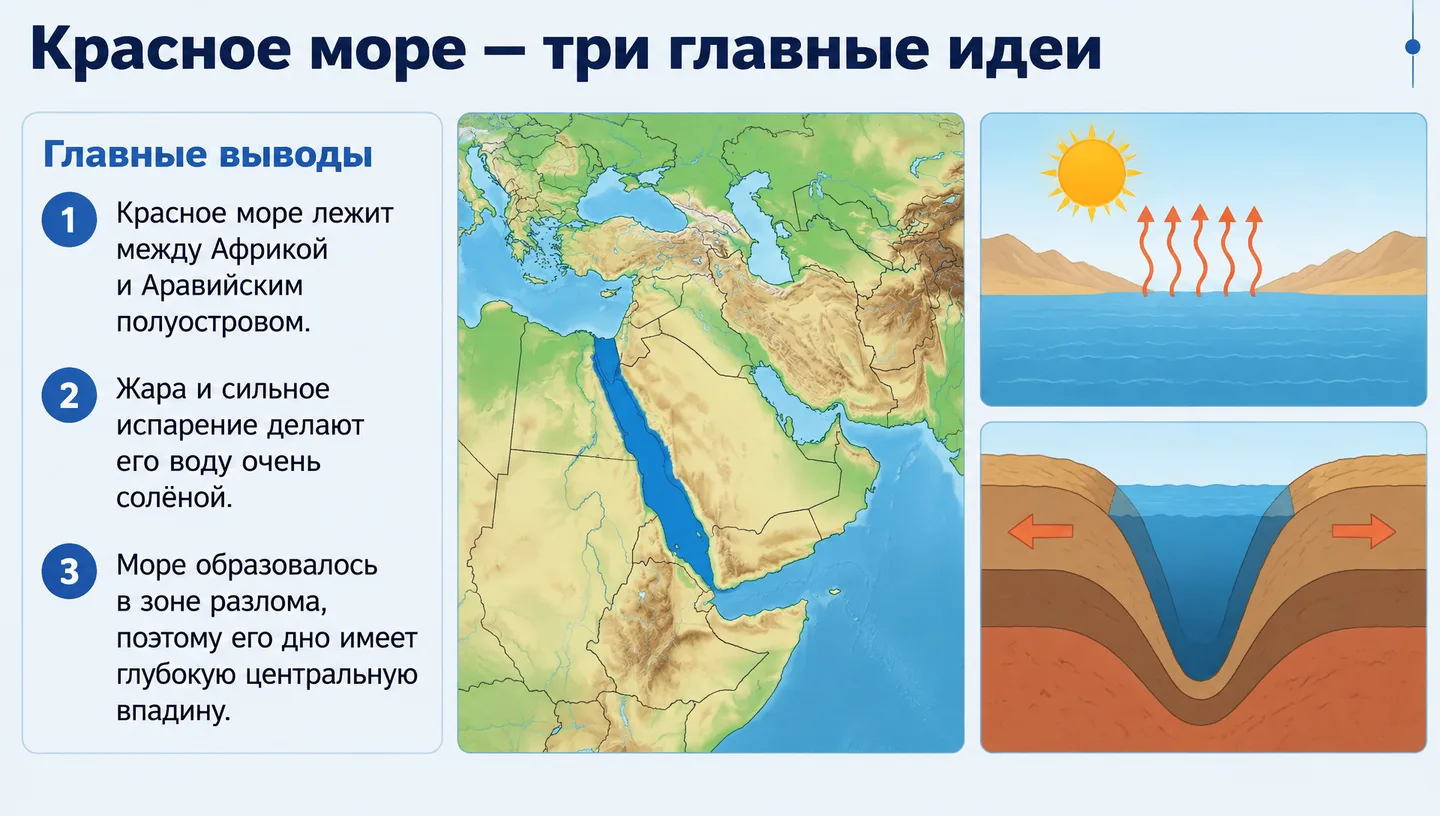 Красное море — три главные идеи

Главные выводы

1 Красное море лежит между Африкой и Аравийским полуостровом.

2 Жара и сильное испарение делают его воду очень солёной.

3 Море образовалось в зоне разлома, поэтому его дно имеет глубокую центральную впадину.